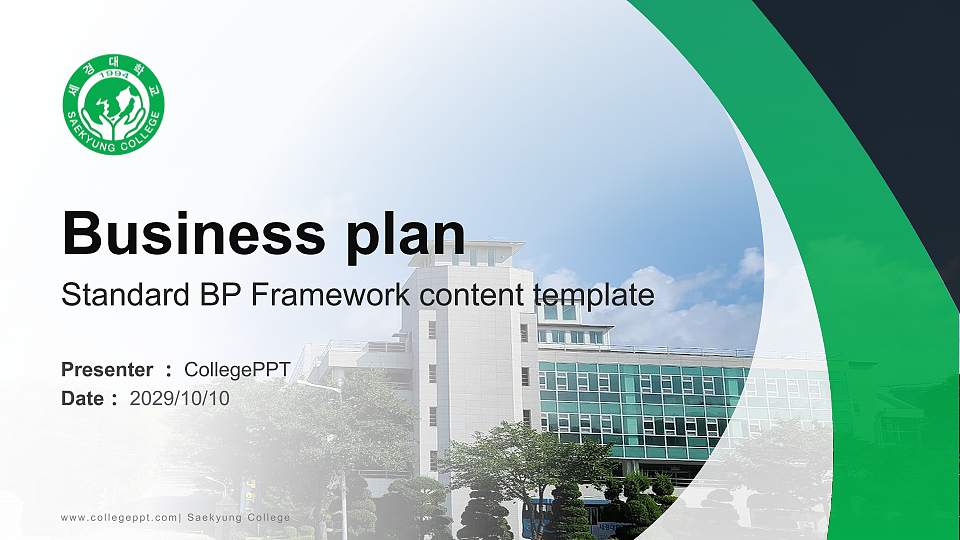 세경대학교
1994
SAEKYUNG COLLEGE

Business plan

Standard BP Framework content template

Presenter : CollegePPT
Date : 2029/10/10

www.collegeppt.com| Saekyung College